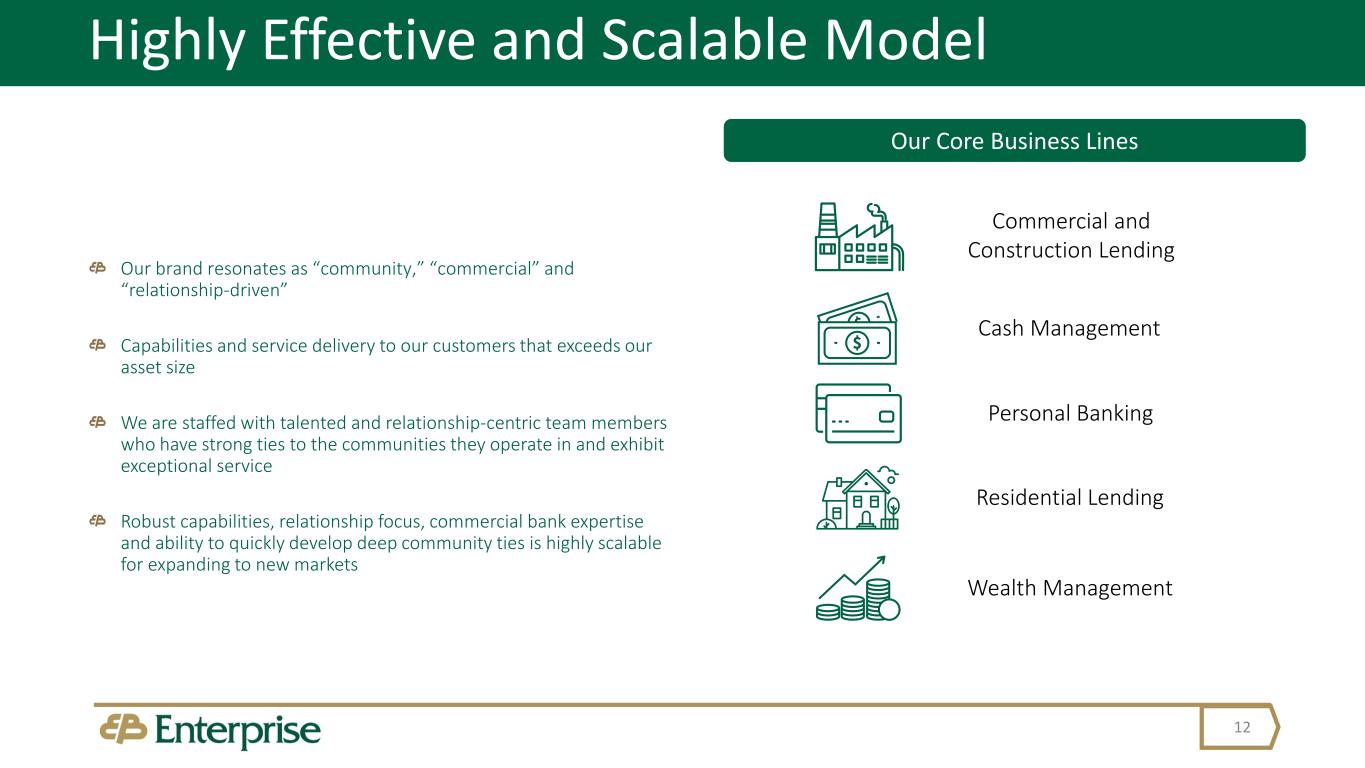 Highly Effective and Scalable Model

Our brand resonates as “community,” “commercial” and “relationship-driven”

Capabilities and service delivery to our customers that exceeds our asset size

We are staffed with talented and relationship-centric team members who have strong ties to the communities they operate in and exhibit exceptional service

Robust capabilities, relationship focus, commercial bank expertise and ability to quickly develop deep community ties is highly scalable for expanding to new markets

Our Core Business Lines

Commercial and Construction Lending

Cash Management

Personal Banking

Residential Lending

Wealth Management

Enterprise

12